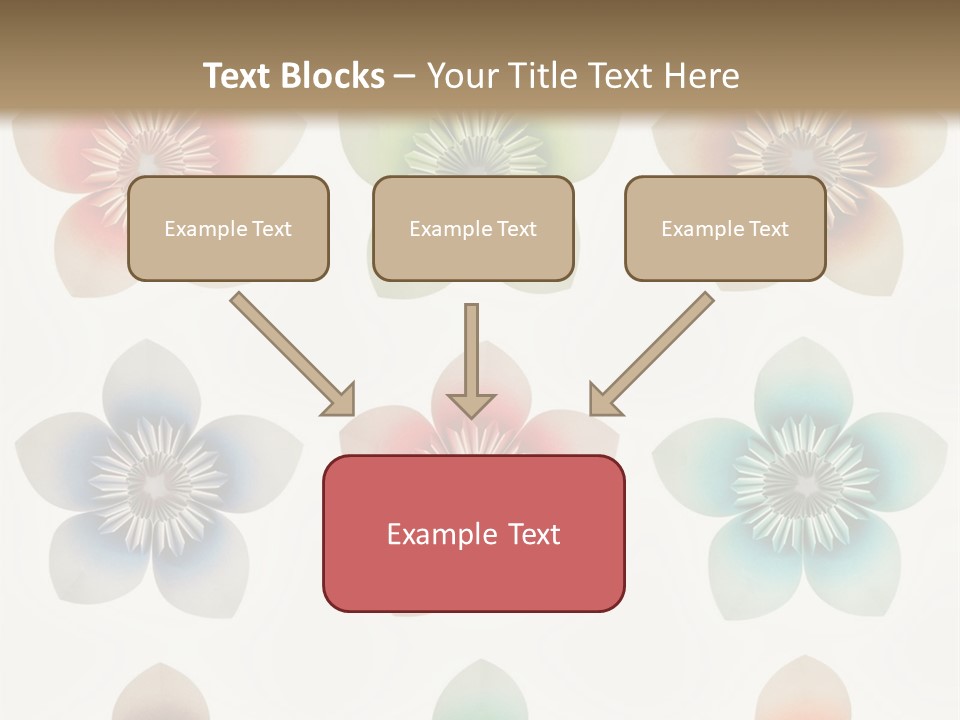 Text Blocks – Your Title Text Here

Example Text

Example Text

Example Text

Example Text